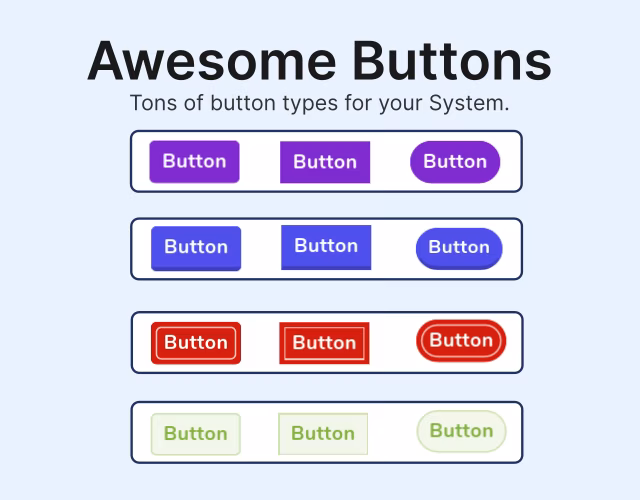 Awesome Buttons
Tons of button types for your System.

Button Button Button

Button Button Button

Button Button Button

Button Button Button